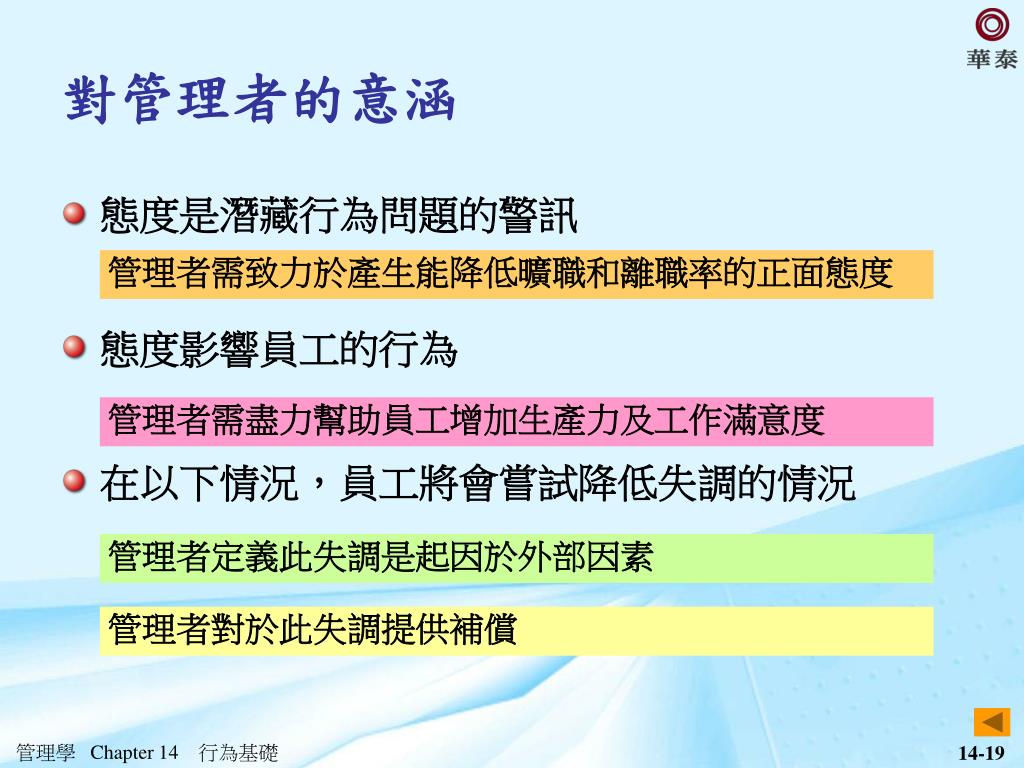 華泰

對管理者的意涵

態度是潛藏行為問題的警訊

管理者需致力於產生能降低曠職和離職率的正面態度

態度影響員工的行為

管理者需盡力幫助員工增加生產力及工作滿意度

在以下情況，員工將會嘗試降低失調的情況

管理者定義此失調是起因於外部因素

管理者對於此失調提供補償

管理學 Chapter 14 行為基礎

14-19